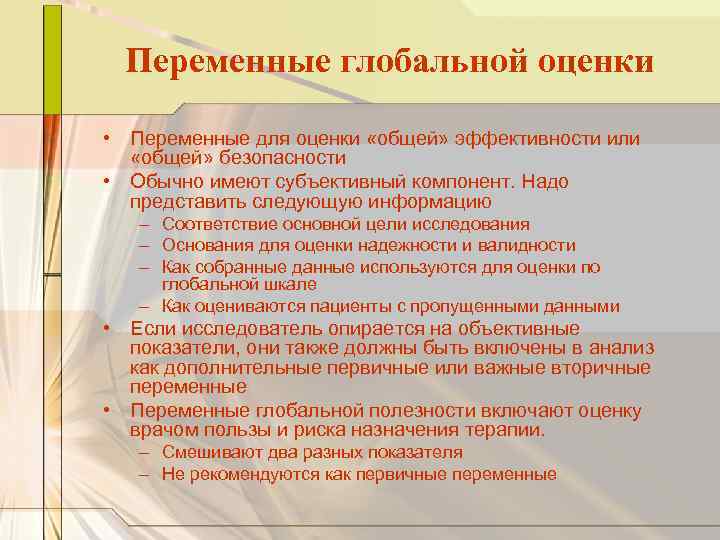 Переменные глобальной оценки

• Переменные для оценки «общей» эффективности или «общей» безопасности
• Обычно имеют субъективный компонент. Надо представить следующую информацию
– Соответствие основной цели исследования
– Основания для оценки надежности и валидности
– Как собранные данные используются для оценки по глобальной шкале
– Как оцениваются пациенты с пропущенными данными
• Если исследователь опирается на объективные показатели, они также должны быть включены в анализ как дополнительные первичные или важные вторичные переменные
• Переменные глобальной полезности включают оценку врачом пользы и риска назначения терапии.
– Смешивают два разных показателя
– Не рекомендуются как первичные переменные